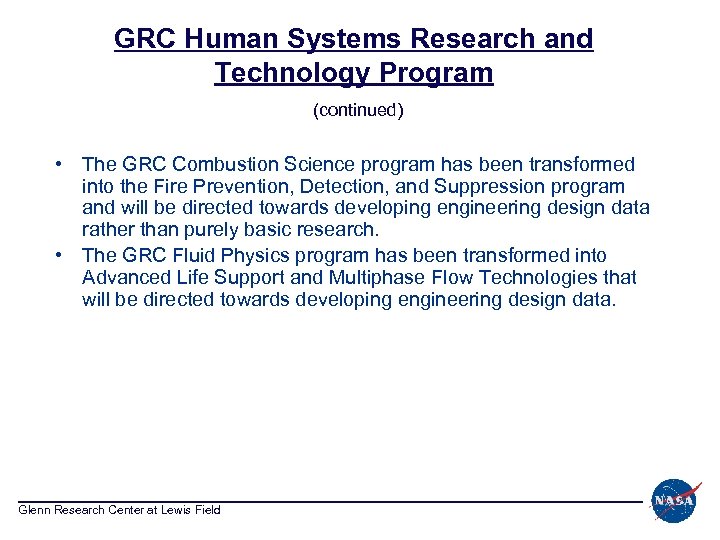 GRC Human Systems Research and Technology Program

(continued)

• The GRC Combustion Science program has been transformed into the Fire Prevention, Detection, and Suppression program and will be directed towards developing engineering design data rather than purely basic research.
• The GRC Fluid Physics program has been transformed into Advanced Life Support and Multiphase Flow Technologies that will be directed towards developing engineering design data.

Glenn Research Center at Lewis Field

NASA